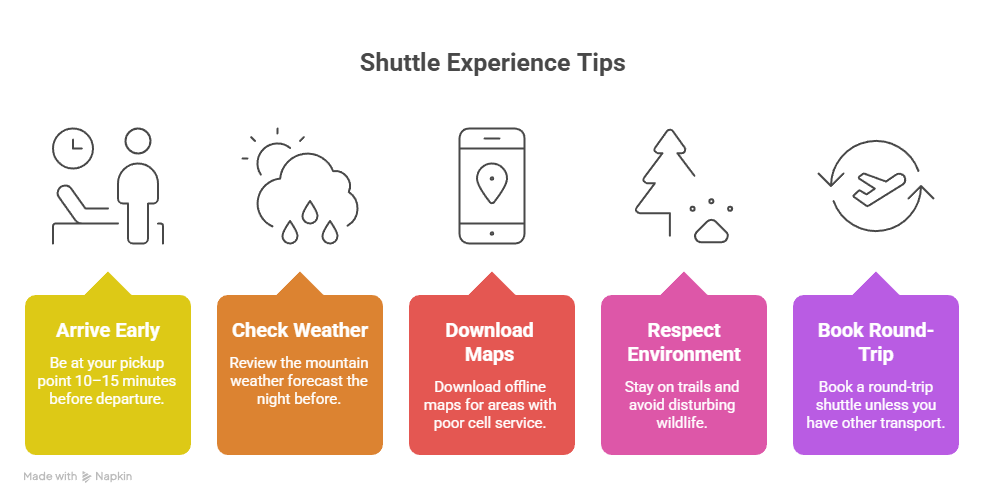 Shuttle Experience Tips

Arrive Early

Be at your pickup point 10–15 minutes before departure.

Check Weather

Review the mountain weather forecast the night before.

Download Maps

Download offline maps for areas with poor cell service.

Respect Environment

Stay on trails and avoid disturbing wildlife.

Book Round-Trip

Book a round-trip shuttle unless you have other transport.

Made with Napkin